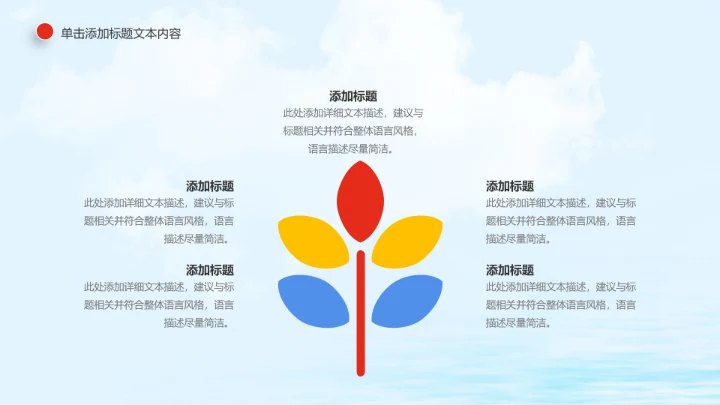 单击添加标题文本内容

添加标题
此处添加详细文本描述，建议与标题相关并符合整体语言风格，语言描述尽量简洁。

添加标题
此处添加详细文本描述，建议与标题相关并符合整体语言风格，语言描述尽量简洁。

添加标题
此处添加详细文本描述，建议与标题相关并符合整体语言风格，语言描述尽量简洁。

添加标题
此处添加详细文本描述，建议与标题相关并符合整体语言风格，语言描述尽量简洁。

添加标题
此处添加详细文本描述，建议与标题相关并符合整体语言风格，语言描述尽量简洁。